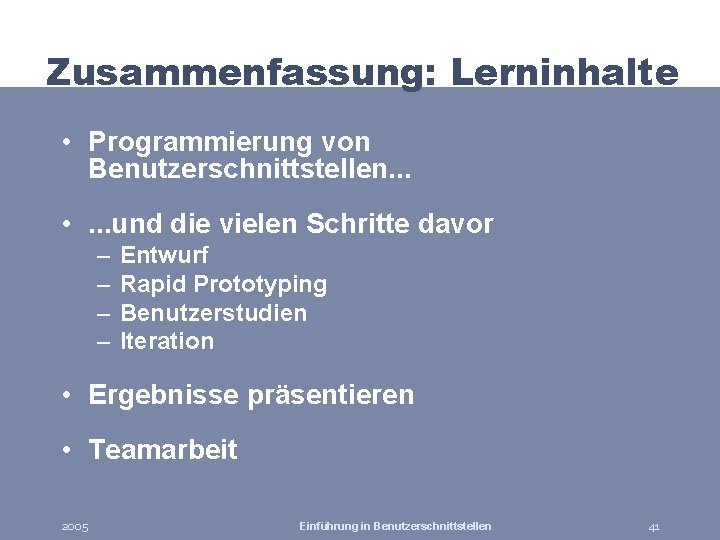 Zusammenfassung: Lerninhalte

• Programmierung von Benutzerschnittstellen...

• ...und die vielen Schritte davor
– Entwurf
– Rapid Prototyping
– Benutzerstudien
– Iteration

• Ergebnisse präsentieren

• Teamarbeit

2005

Einführung in Benutzerschnittstellen

41